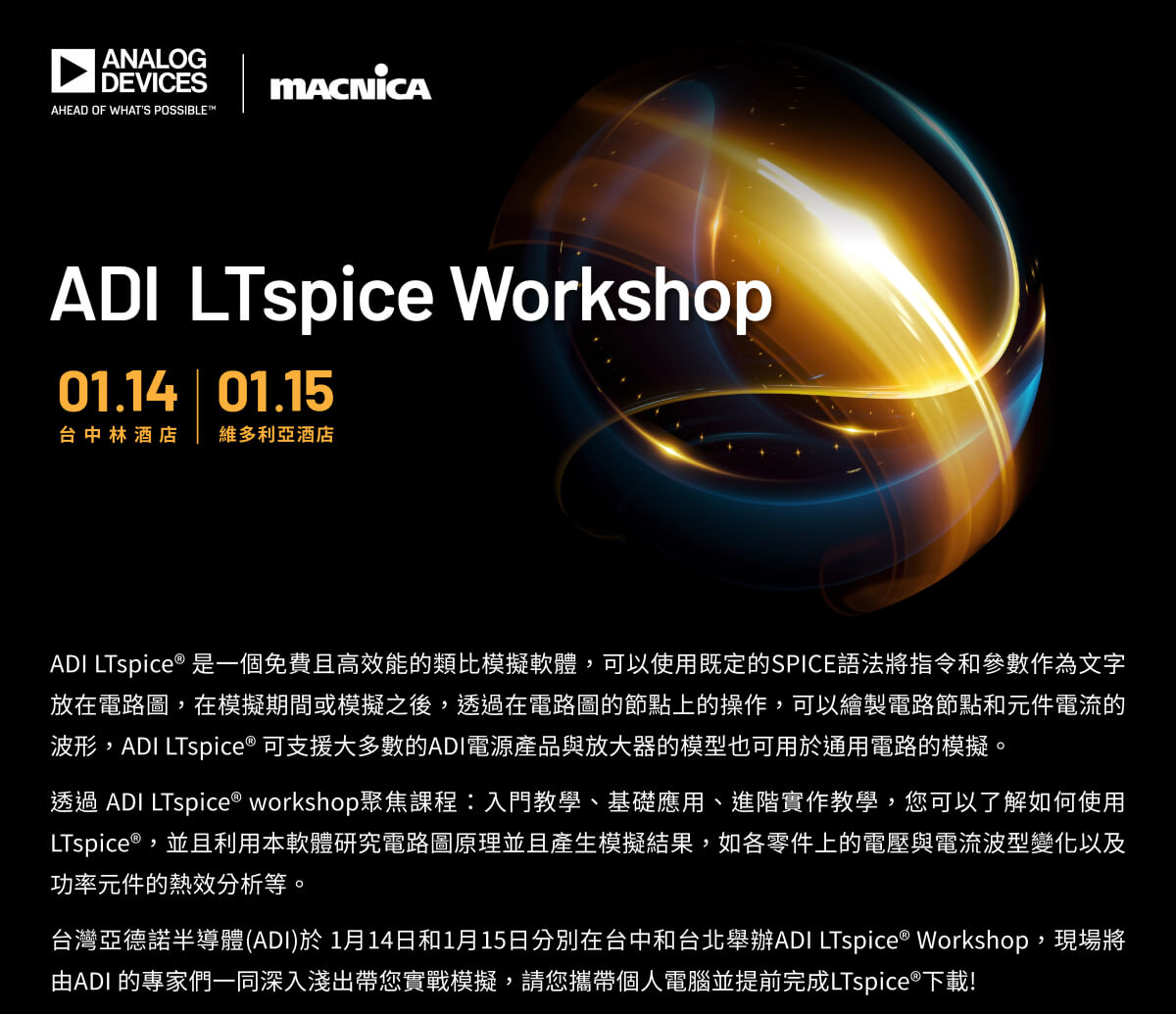 ANALOG DEVICES
AHEAD OF WHAT'S POSSIBLE™

MACNICA

ADI LTspice Workshop

01.14
台中林酒店

01.15
維多利亞酒店

ADI LTspice® 是一個免費且高效能的類比模擬軟體，可以使用既定的SPICE語法將指令和參數作為文字放在電路圖，在模擬期間或模擬之後，透過在電路圖的節點上的操作，可以繪製電路節點和元件電流的波形，ADI LTspice® 可支援大多數的ADI電源產品與放大器的模型也可用於通用電路的模擬。

透過 ADI LTspice® workshop聚焦課程：入門教學、基礎應用、進階實作教學，您可以了解如何使用LTspice®，並且利用本軟體研究電路圖原理並且產生模擬結果，如各零件上的電壓與電流波型變化以及功率元件的熱效分析等。

台灣亞德諾半導體(ADI)於 1月14日和1月15日分別在台中和台北舉辦ADI LTspice® Workshop，現場將由ADI 的專家們一同深入淺出帶您實戰模擬，請您攜帶個人電腦並提前完成LTspice®下載!